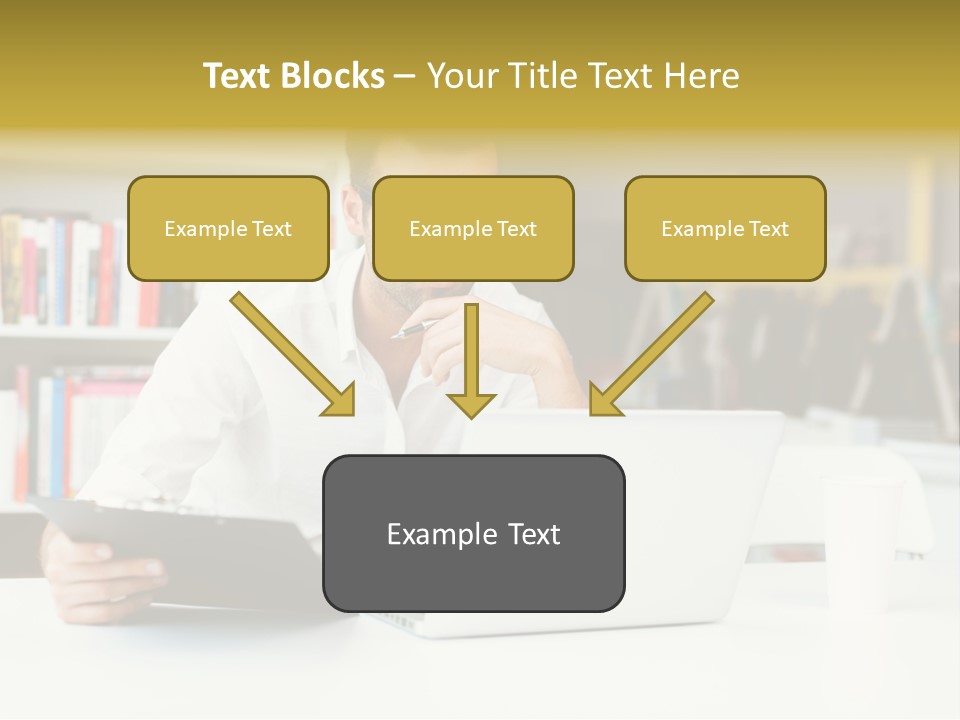 Text Blocks – Your Title Text Here

Example Text

Example Text

Example Text

Example Text